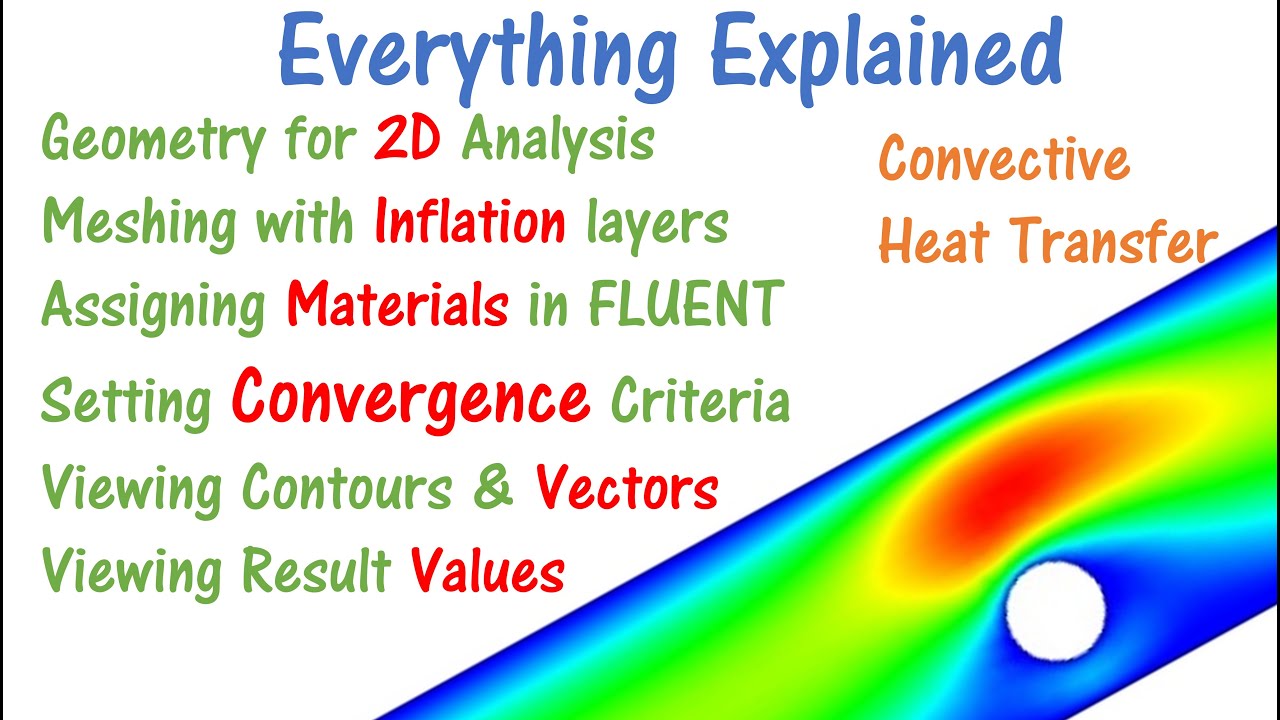 Everything Explained

Geometry for 2D Analysis
Meshing with Inflation layers
Assigning Materials in FLUENT
Setting Convergence Criteria
Viewing Contours & Vectors
Viewing Result Values

Convective
Heat Transfer